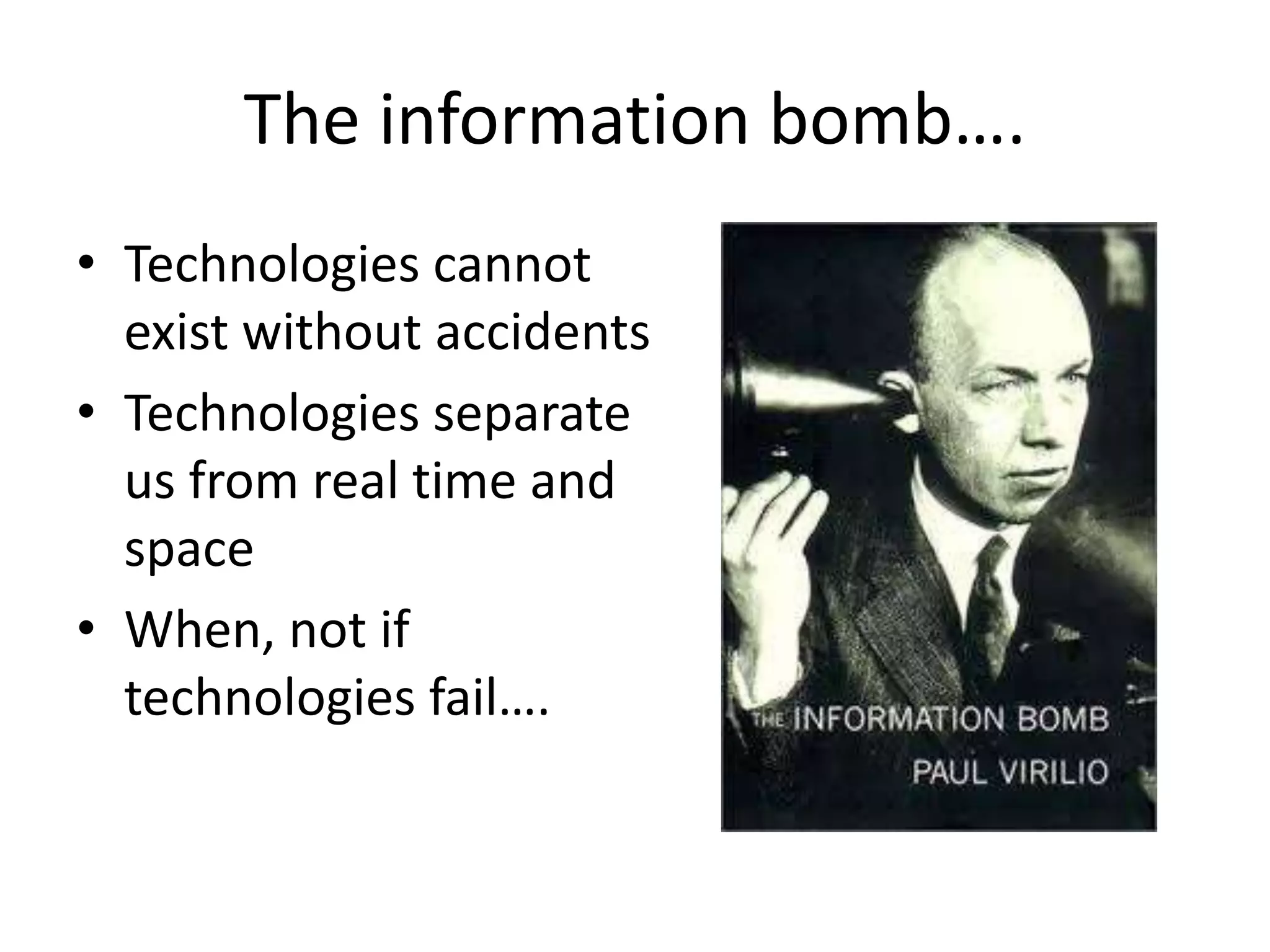 The information bomb….

• Technologies cannot exist without accidents
• Technologies separate us from real time and space
• When, not if technologies fail….

THE INFORMATION BOMB
PAUL VIRILIO